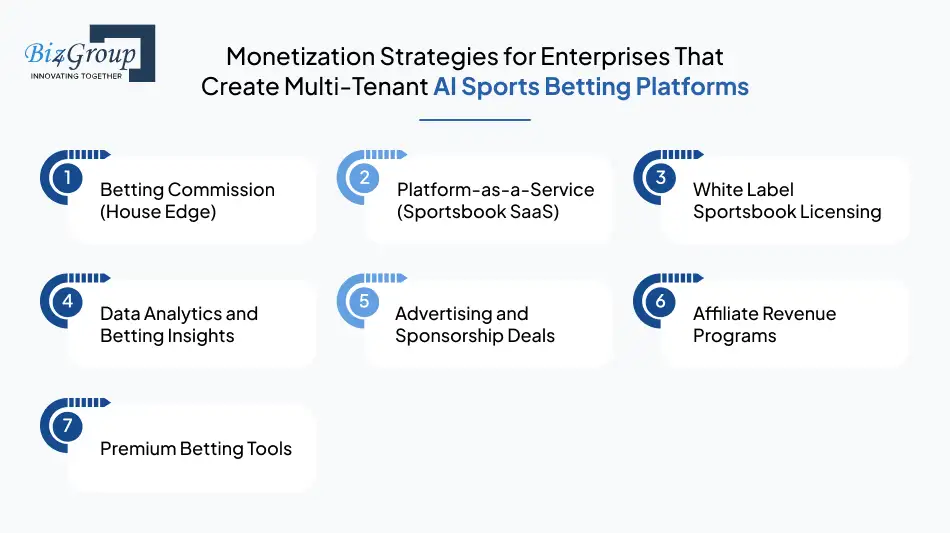 Biz4Group
INNOVATING TOGETHER

Monetization Strategies for Enterprises That Create Multi-Tenant AI Sports Betting Platforms

1 Betting Commission (House Edge)

2 Platform-as-a-Service (Sportsbook SaaS)

3 White Label Sportsbook Licensing

4 Data Analytics and Betting Insights

5 Advertising and Sponsorship Deals

6 Affiliate Revenue Programs

7 Premium Betting Tools